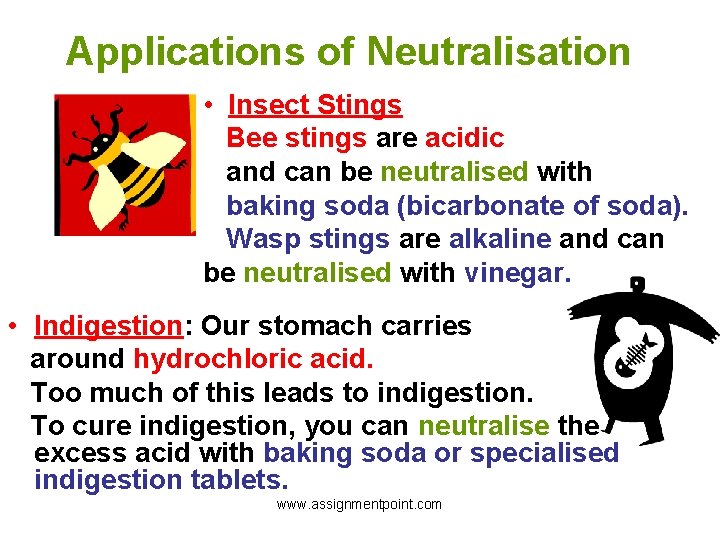 Applications of Neutralisation

• Insect Stings
Bee stings are acidic and can be neutralised with baking soda (bicarbonate of soda). Wasp stings are alkaline and can be neutralised with vinegar.

• Indigestion: Our stomach carries around hydrochloric acid.
Too much of this leads to indigestion.
To cure indigestion, you can neutralise the excess acid with baking soda or specialised indigestion tablets.

www.assignmentpoint.com